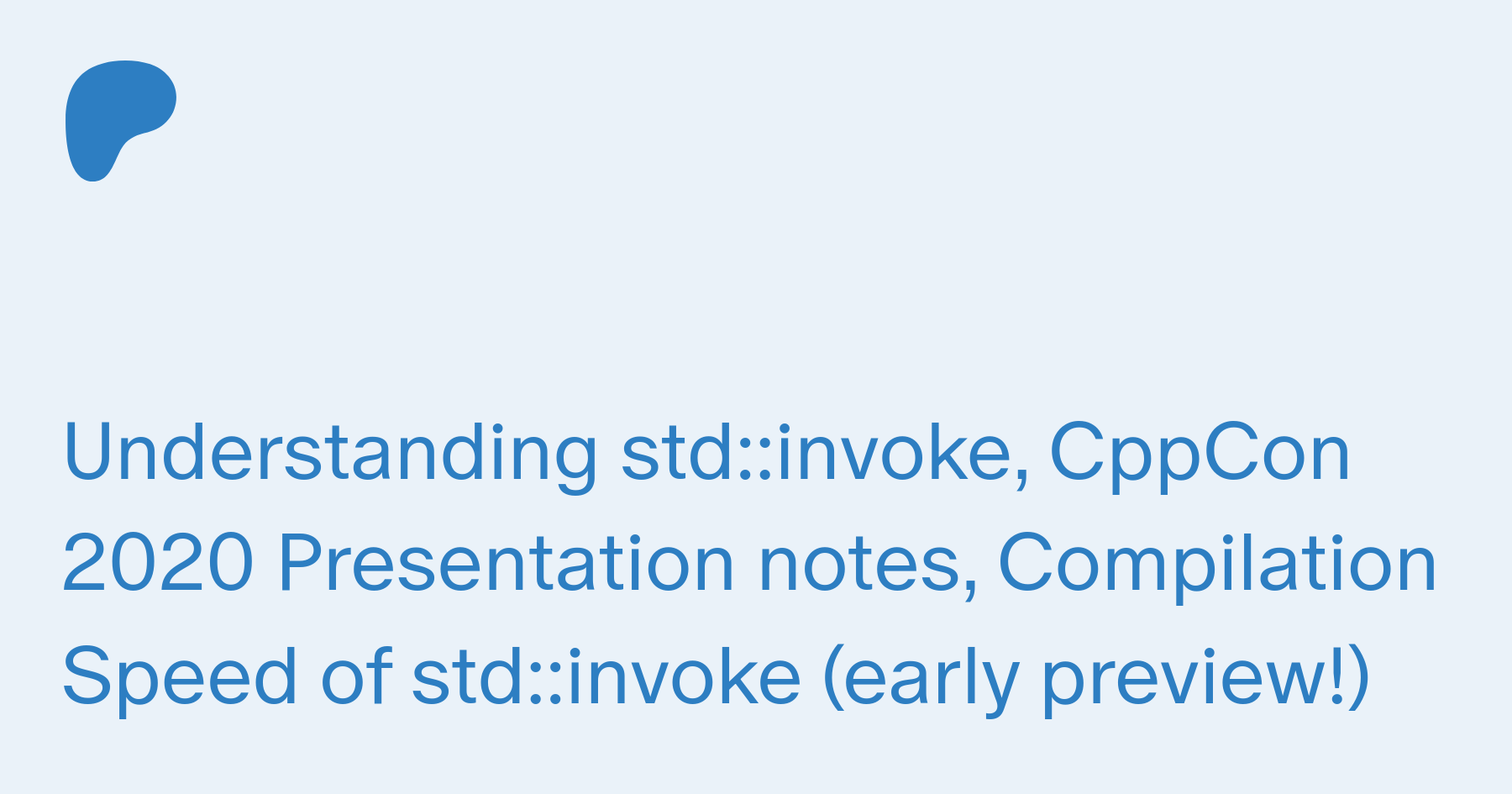 Understanding std::invoke, CppCon 2020 Presentation notes, Compilation Speed of std::invoke (early preview!)